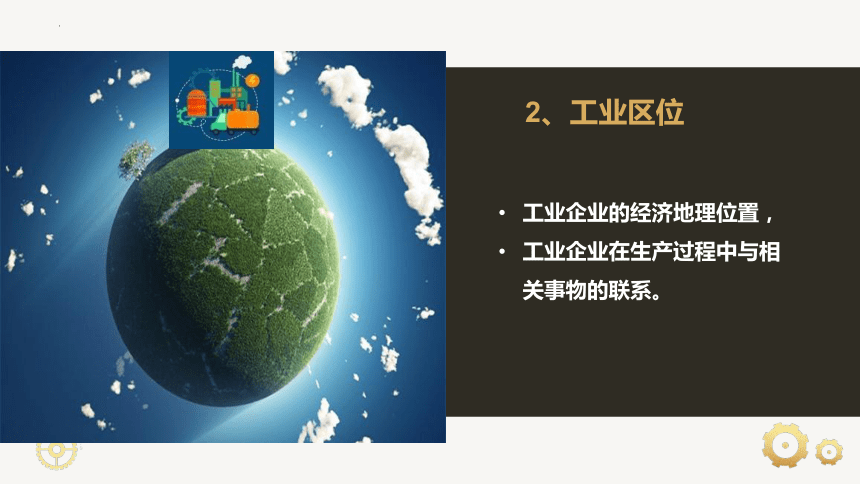 2、工业区位

• 工业企业的经济地理位置，

• 工业企业在生产过程中与相关事物的联系。